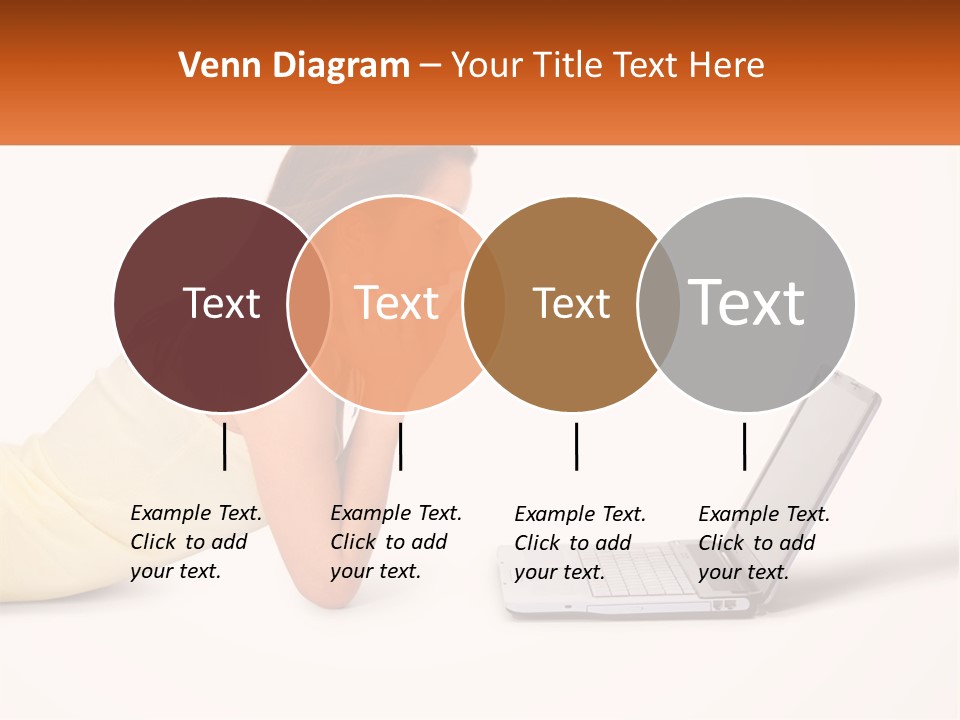 Venn Diagram – Your Title Text Here

Text

Text

Text

Text

Example Text. Click to add your text.

Example Text. Click to add your text.

Example Text. Click to add your text.

Example Text. Click to add your text.